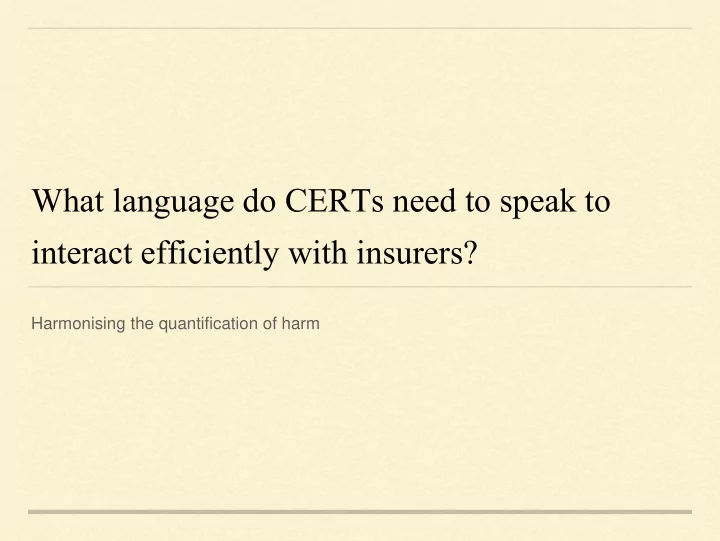 What language do CERTs need to speak to interact efficiently with insurers?

Harmonising the quantification of harm